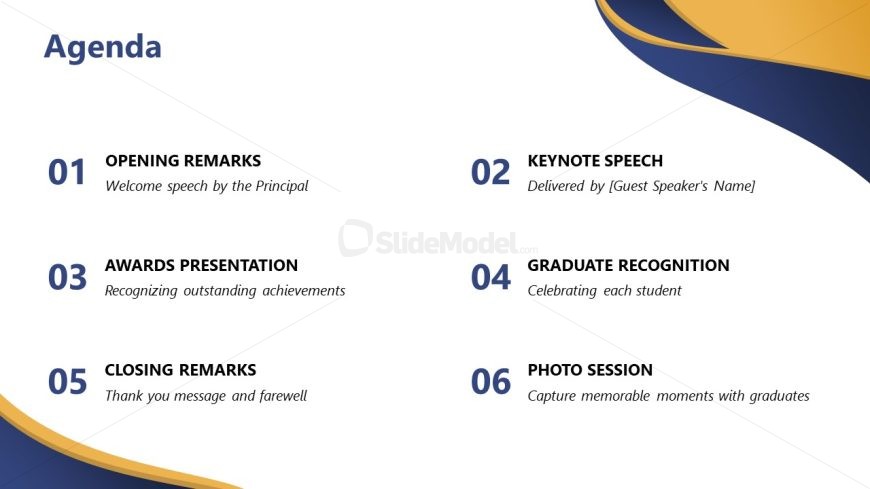 Agenda

01 OPENING REMARKS
Welcome speech by the Principal

02 KEYNOTE SPEECH
Delivered by [Guest Speaker's Name]

SlideModel.com

03 AWARDS PRESENTATION
Recognizing outstanding achievements

04 GRADUATE RECOGNITION
Celebrating each student

05 CLOSING REMARKS
Thank you message and farewell

06 PHOTO SESSION
Capture memorable moments with graduates